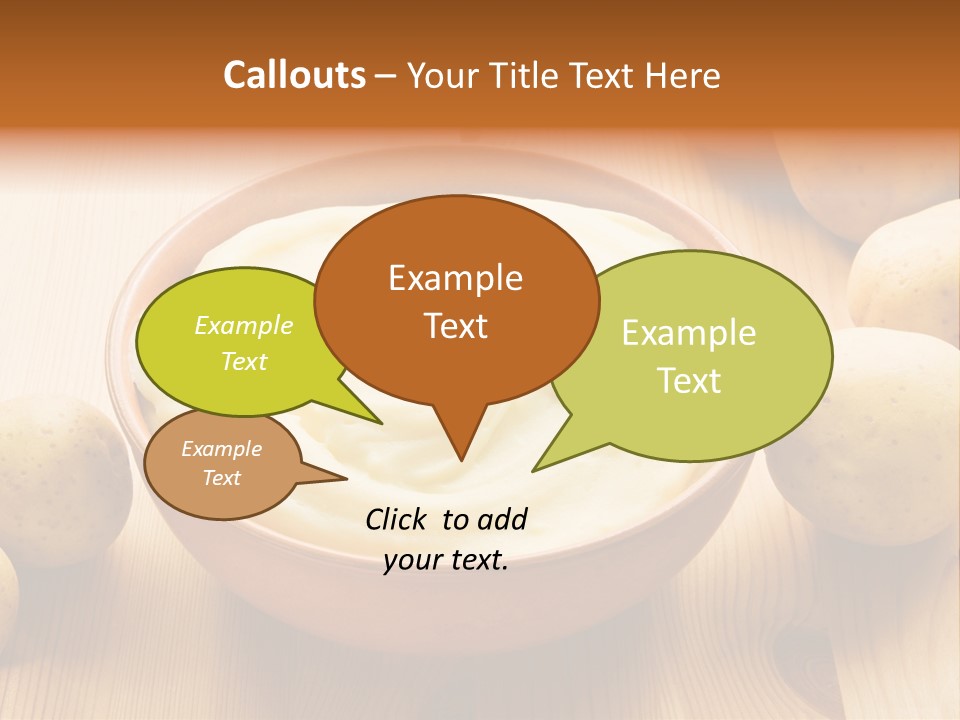 Callouts – Your Title Text Here

Example Text

Example Text

Example Text

Example Text

Click to add your text.